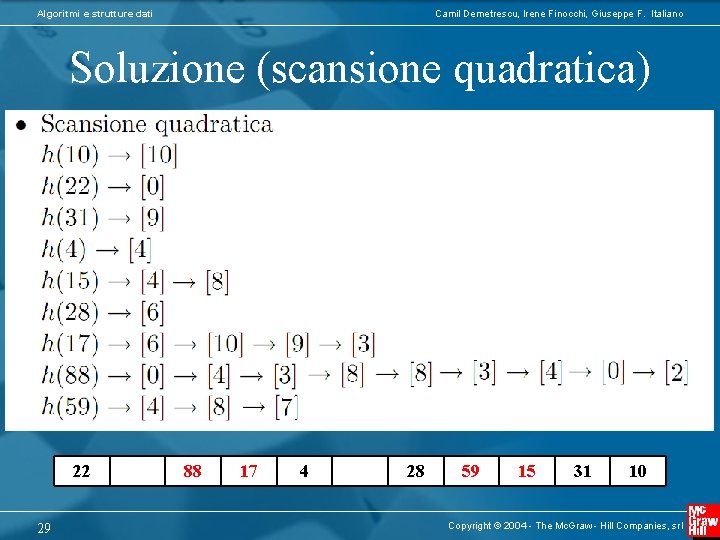 Algoritmi e strutture dati

Camil Demetrescu, Irene Finocchi, Giuseppe F. Italiano

Soluzione (scansione quadratica)

• Scansione quadratica
$h(10) \rightarrow [10]$
$h(22) \rightarrow [0]$
$h(31) \rightarrow [9]$
$h(4) \rightarrow [4]$
$h(15) \rightarrow [4] \rightarrow [8]$
$h(28) \rightarrow [6]$
$h(17) \rightarrow [6] \rightarrow [10] \rightarrow [9] \rightarrow [3]$
$h(88) \rightarrow [0] \rightarrow [4] \rightarrow [3] \rightarrow [8] \rightarrow [8] \rightarrow [3] \rightarrow [4] \rightarrow [0] \rightarrow [2]$
$h(59) \rightarrow [4] \rightarrow [8] \rightarrow [7]$

| 22 | | 88 | 17 | 4 | | 28 | 59 | 15 | 31 | 10 |
|---|---|---|---|---|---|---|---|---|---|---|

29

Copyright © 2004 - The McGraw - Hill Companies, srl

Mc Graw Hill